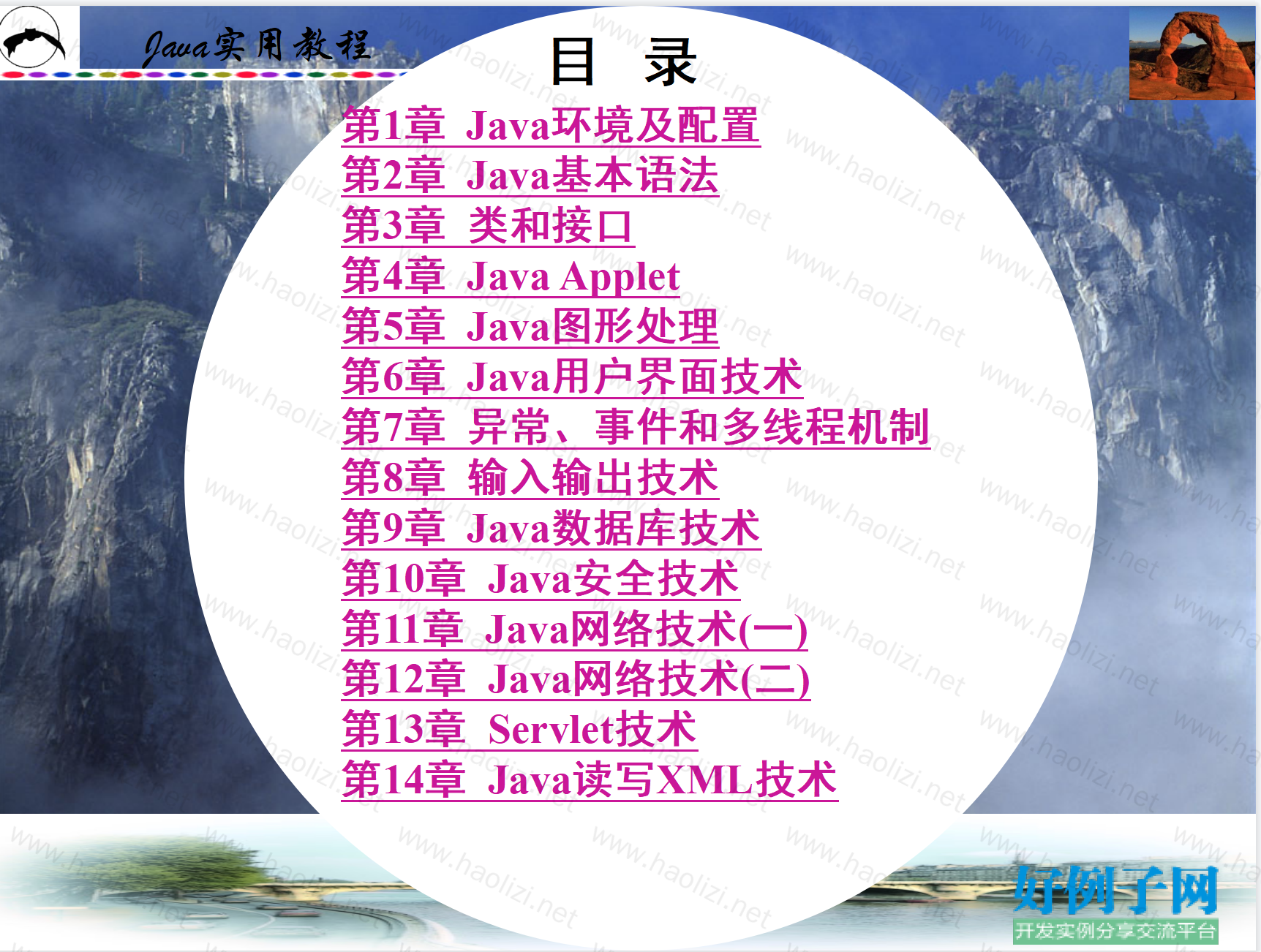 Java实用教程

目 录

第1章 Java环境及配置
第2章 Java基本语法
第3章 类和接口
第4章 Java Applet
第5章 Java图形处理
第6章 Java用户界面技术
第7章 异常、事件和多线程机制
第8章 输入输出技术
第9章 Java数据库技术
第10章 Java安全技术
第11章 Java网络技术(一)
第12章 Java网络技术(二)
第13章 Servlet技术
第14章 Java读写XML技术

www.haolizi.net

好例子网
开发实例分享交流平台